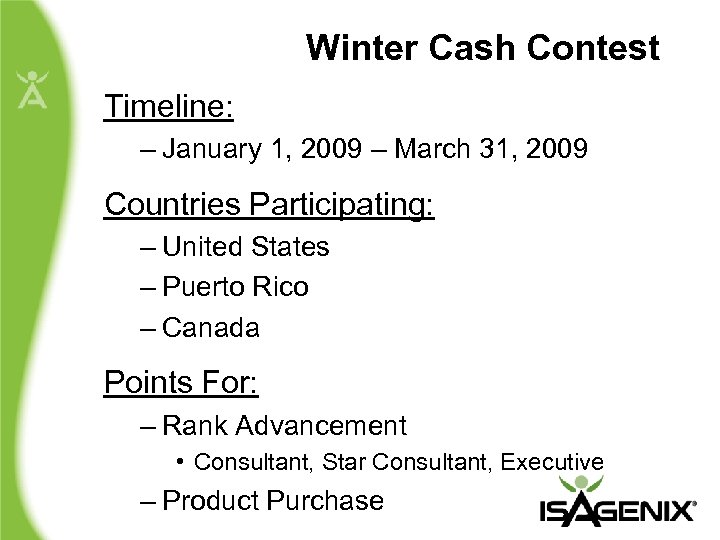 Winter Cash Contest

Timeline:

– January 1, 2009 – March 31, 2009

Countries Participating:

– United States

– Puerto Rico

– Canada

Points For:

– Rank Advancement

• Consultant, Star Consultant, Executive

– Product Purchase

ISAGENIX®